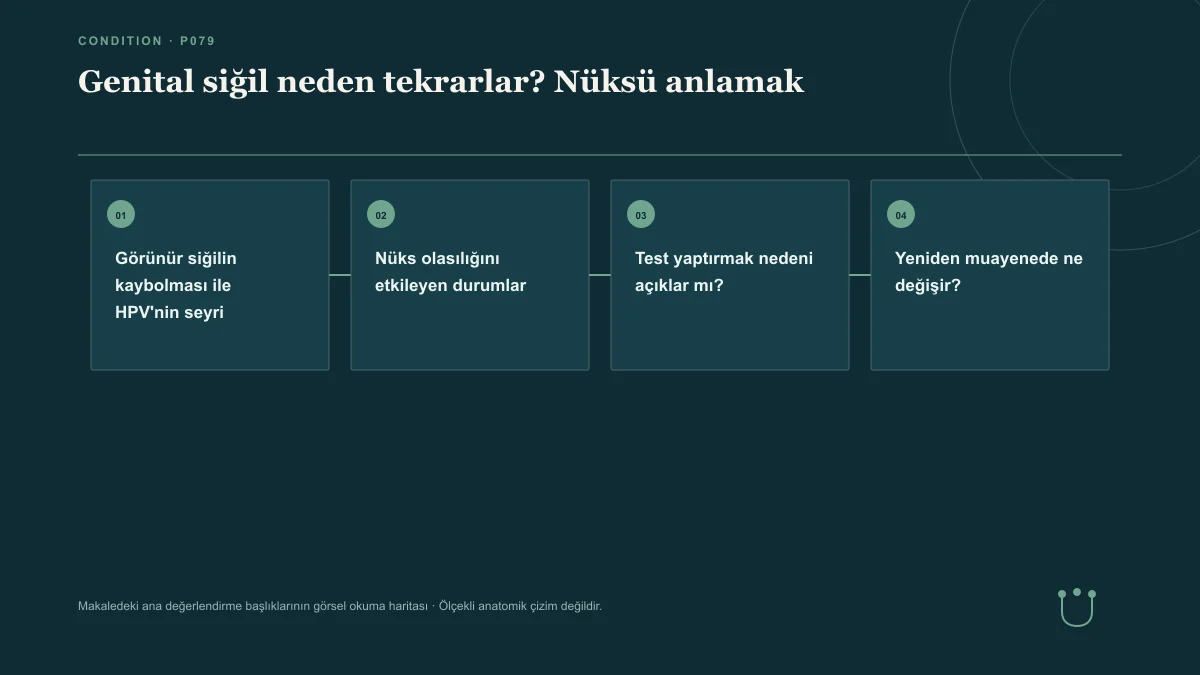 CONDITION · P079

Genital siğil neden tekrarlar? Nüksü anlamak

01

Görünür siğilin kaybolması ile HPV'nin seyri

02

Nüks olasılığını etkileyen durumlar

03

Test yaptırmak nedeni açıklar mı?

04

Yeniden muayenede ne değişir?

Makaledeki ana değerlendirme başlıklarının görsel okuma haritası · Ölçekli anatomik çizim değildir.